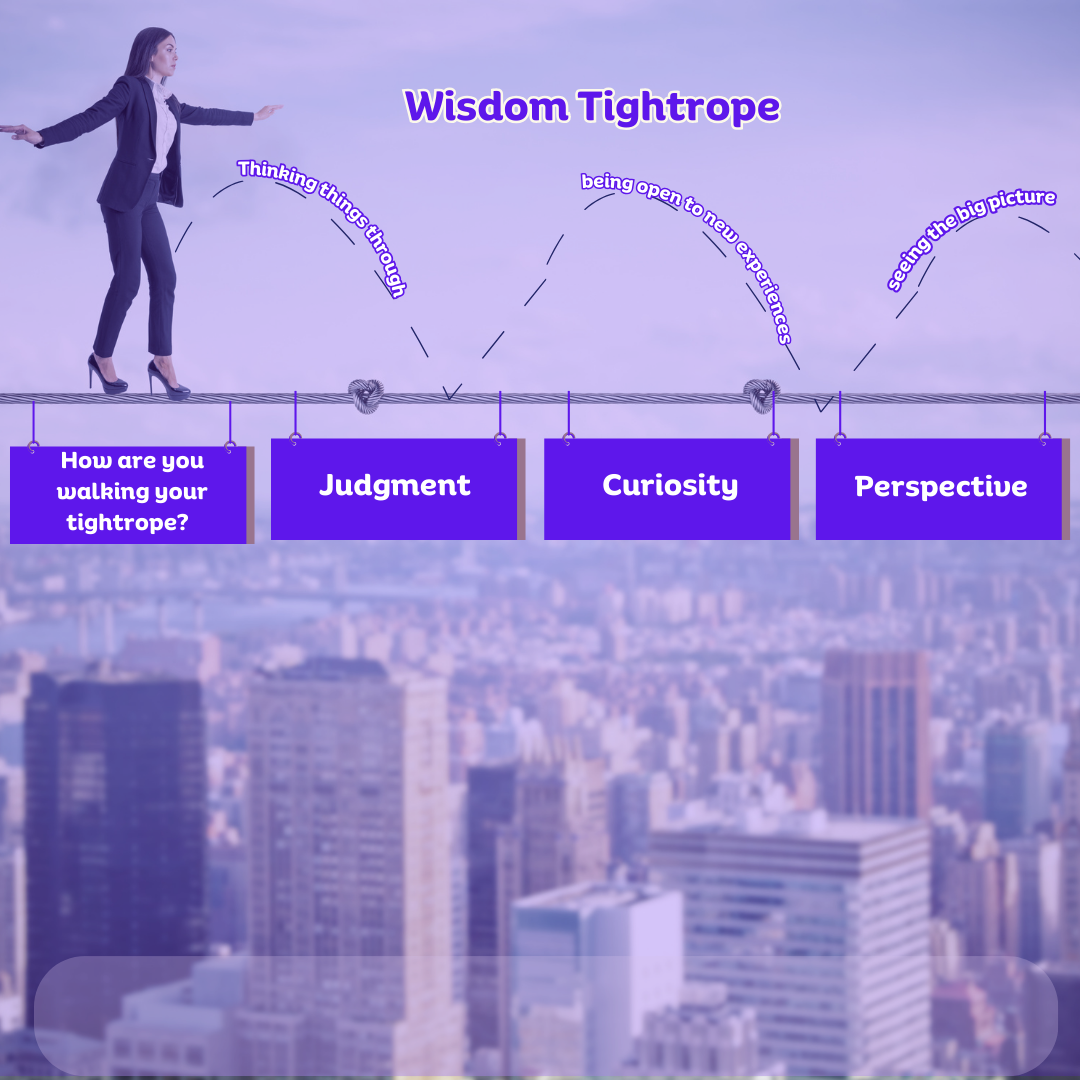 Wisdom Tightrope

Thinking things through

being open to new experiences

seeing the big picture

How are you walking your tightrope?

Judgment

Curiosity

Perspective